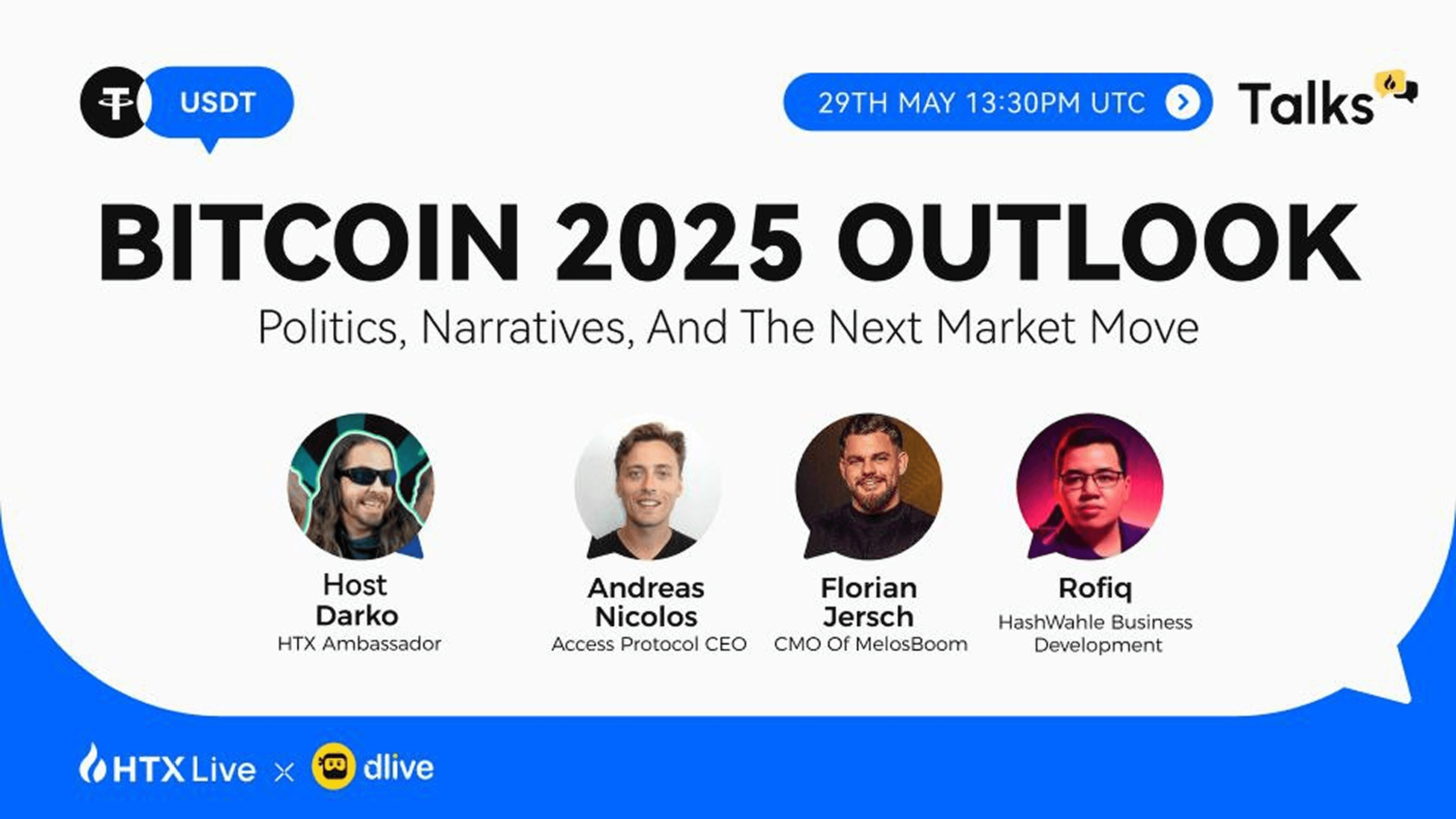 USDT

29TH MAY 13:30PM UTC

Talks

BITCOIN 2025 OUTLOOK

Politics, Narratives, And The Next Market Move

Host
Darko
HTX Ambassador

Andreas
Nicolos
Access Protocol CEO

Florian
Jersch
CMO Of MelosBoom

Rofiq
HashWahle Business Development

HTX Live × dlive